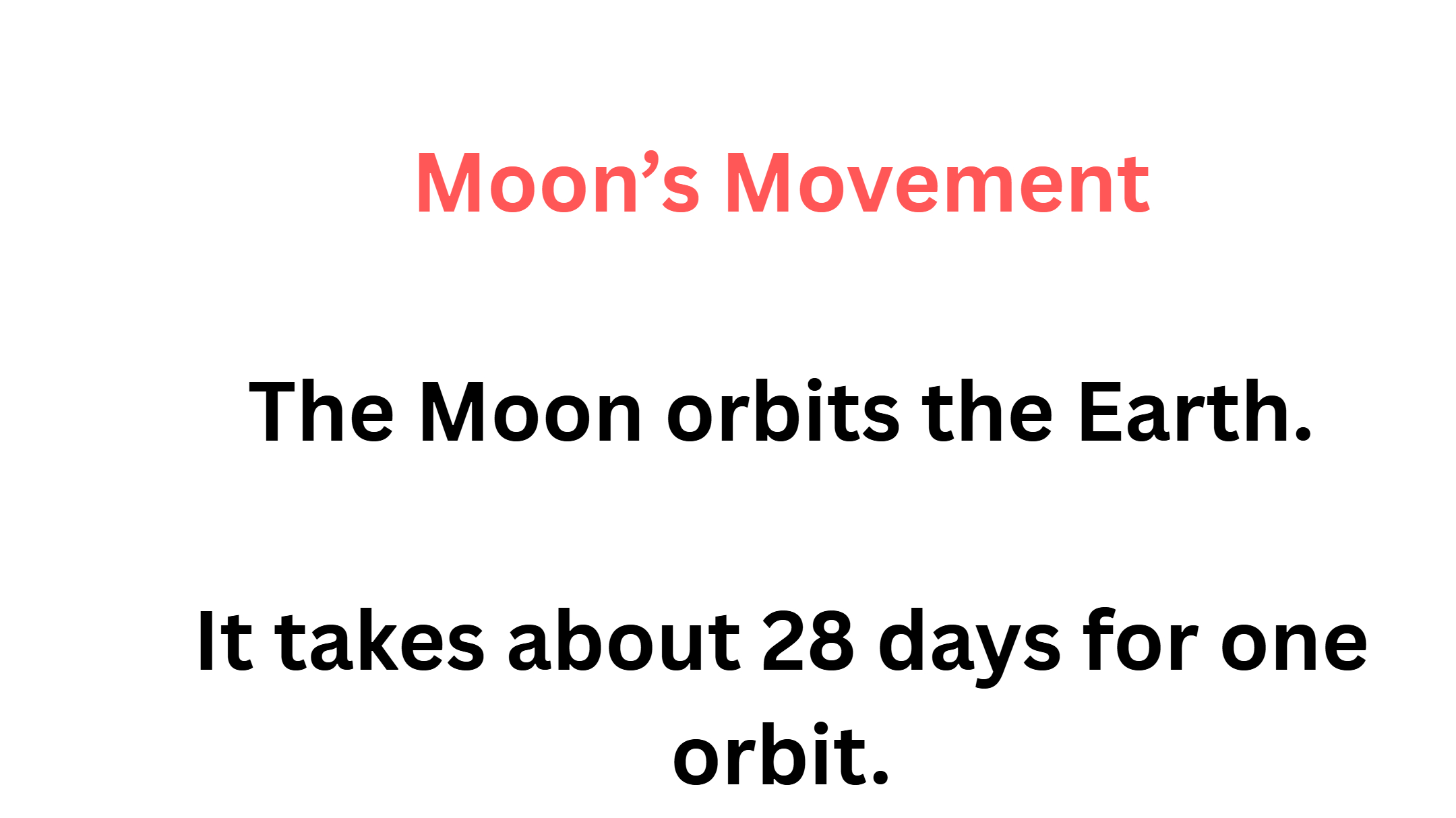 Moon’s Movement

The Moon orbits the Earth.

It takes about 28 days for one orbit.